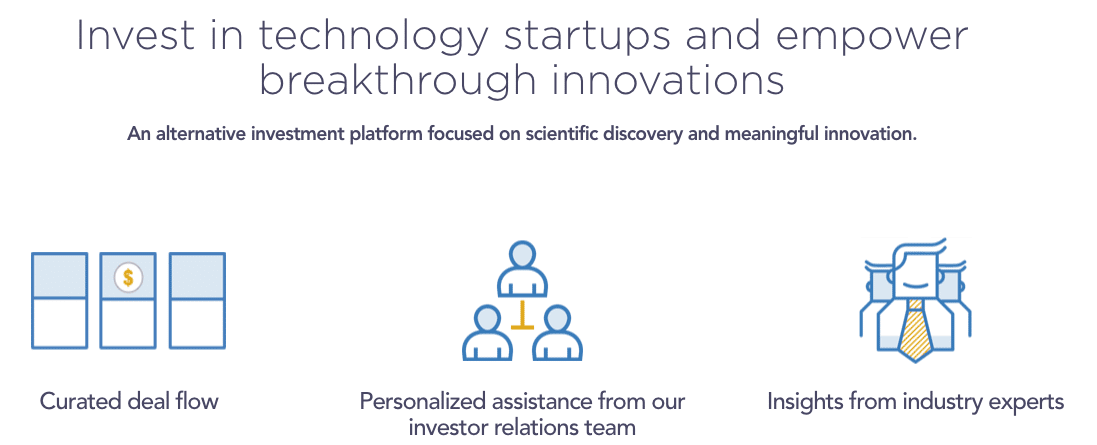 Invest in technology startups and empower breakthrough innovations

An alternative investment platform focused on scientific discovery and meaningful innovation.

$

Curated deal flow

Personalized assistance from our investor relations team

Insights from industry experts